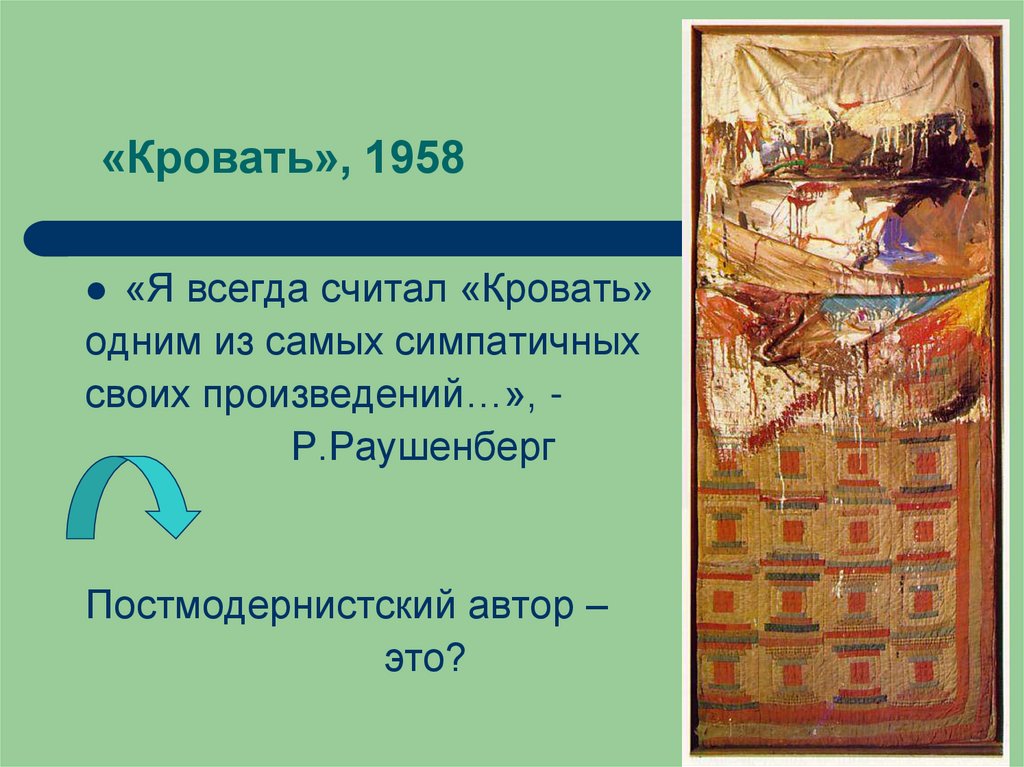 «Кровать», 1958

● «Я всегда считал «Кровать» одним из самых симпатичных своих произведений…», - Р.Раушенберг

Постмодернистский автор – это?